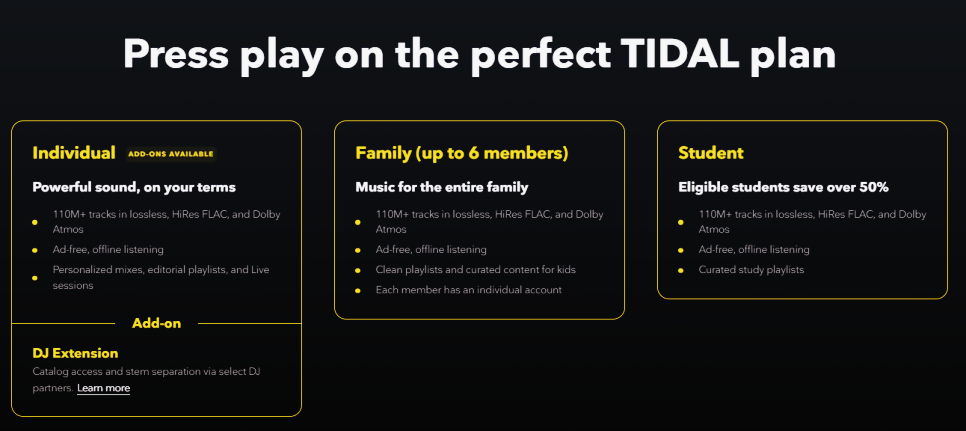 Press play on the perfect TIDAL plan

Individual ADD-ONS AVAILABLE

Powerful sound, on your terms

- 110M+ tracks in lossless, HiRes FLAC, and Dolby Atmos
- Ad-free, offline listening
- Personalized mixes, editorial playlists, and Live sessions

Add-on

DJ Extension

Catalog access and stem separation via select DJ partners. Learn more

Family (up to 6 members)

Music for the entire family

- 110M+ tracks in lossless, HiRes FLAC, and Dolby Atmos
- Ad-free, offline listening
- Clean playlists and curated content for kids
- Each member has an individual account

Student

Eligible students save over 50%

- 110M+ tracks in lossless, HiRes FLAC, and Dolby Atmos
- Ad-free, offline listening
- Curated study playlists